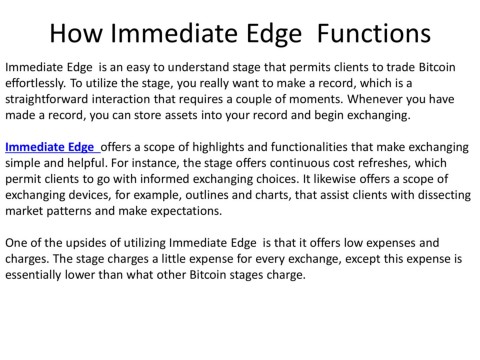 How Immediate Edge Functions

Immediate Edge is an easy to understand stage that permits clients to trade Bitcoin effortlessly. To utilize the stage, you really want to make a record, which is a straightforward interaction that requires a couple of moments. Whenever you have made a record, you can store assets into your record and begin exchanging.

Immediate Edge offers a scope of highlights and functionalities that make exchanging simple and helpful. For instance, the stage offers continuous cost refreshes, which permit clients to go with informed exchanging choices. It likewise offers a scope of exchanging devices, for example, outlines and charts, that assist clients with dissecting market patterns and make expectations.

One of the upsides of utilizing Immediate Edge is that it offers low expenses and charges. The stage charges a little expense for every exchange, except this expense is essentially lower than what other Bitcoin stages charge.